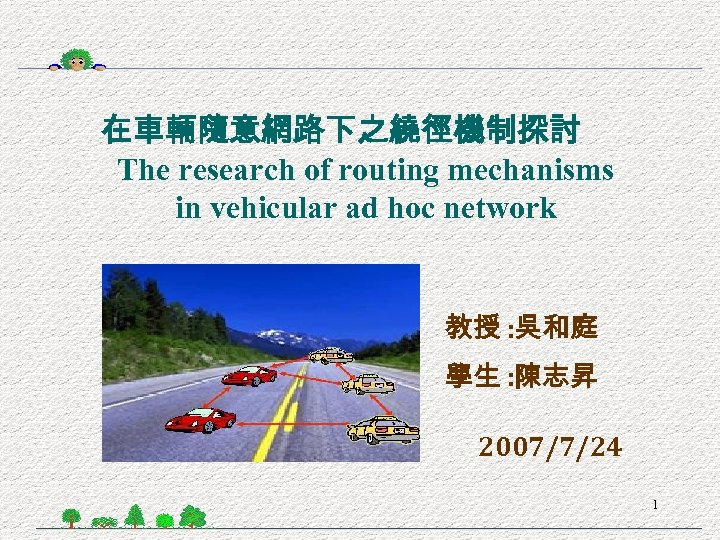 在車輛隨意網路下之繞徑機制探討
The research of routing mechanisms in vehicular ad hoc network

教授 :吳和庭

學生 :陳志昇

2007/7/24

1